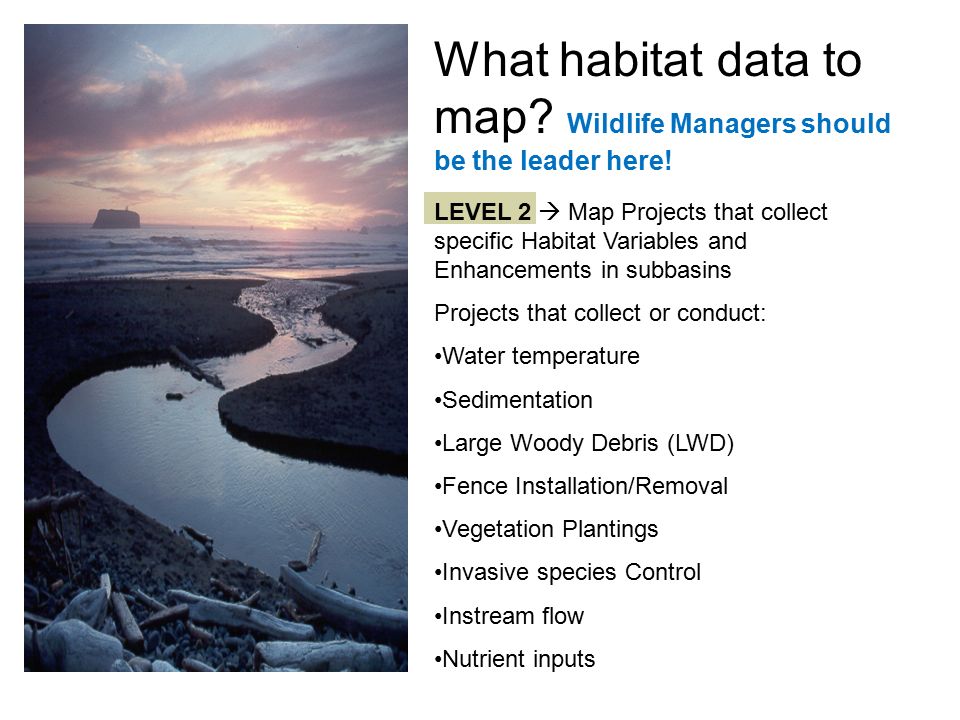 What habitat data to map? Wildlife Managers should be the leader here!

LEVEL 2 → Map Projects that collect specific Habitat Variables and Enhancements in subbasins

Projects that collect or conduct:

•Water temperature

•Sedimentation

•Large Woody Debris (LWD)

•Fence Installation/Removal

•Vegetation Plantings

•Invasive species Control

•Instream flow

•Nutrient inputs